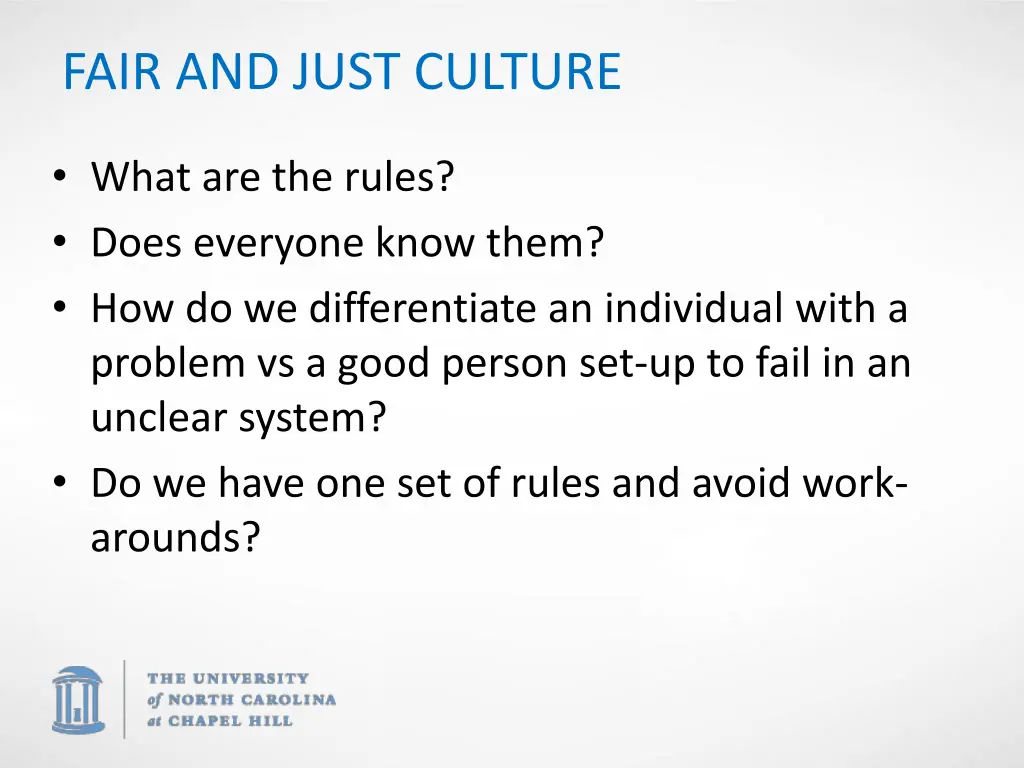 FAIR AND JUST CULTURE

• What are the rules?
• Does everyone know them?
• How do we differentiate an individual with a problem vs a good person set-up to fail in an unclear system?
• Do we have one set of rules and avoid work-arounds?

THE UNIVERSITY
of NORTH CAROLINA
at CHAPEL HILL